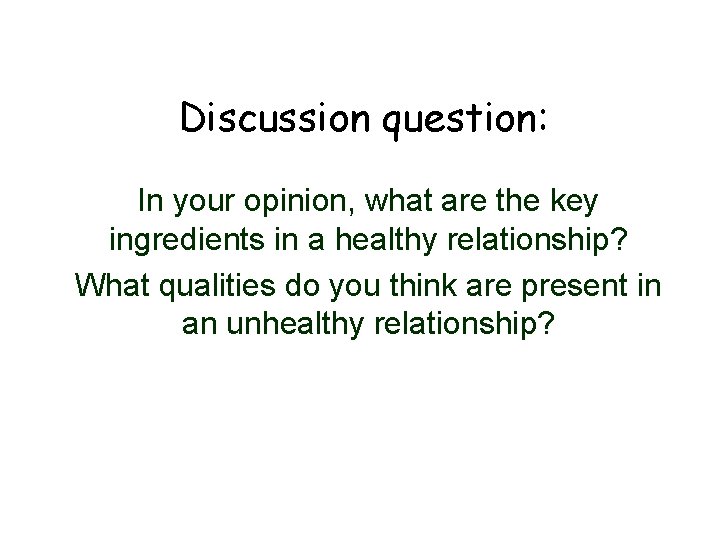 Discussion question:

In your opinion, what are the key ingredients in a healthy relationship?

What qualities do you think are present in an unhealthy relationship?